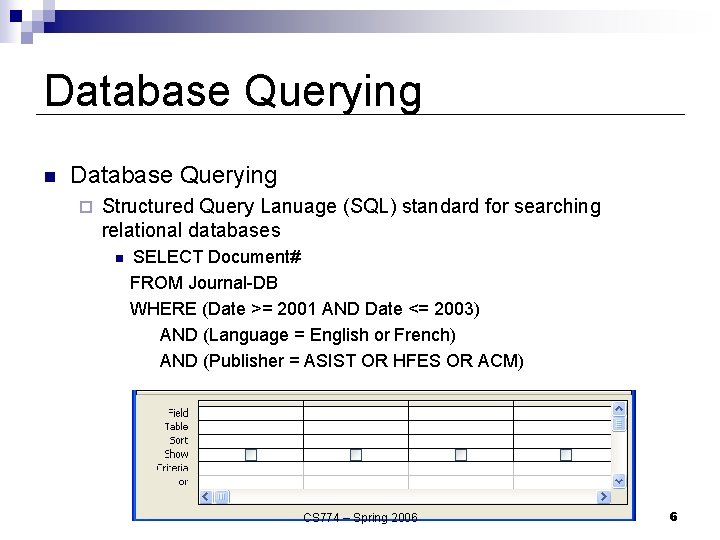 Database Querying

Database Querying

Structured Query Lanuage (SQL) standard for searching relational databases

SELECT Document#
FROM Journal-DB
WHERE (Date >= 2001 AND Date <= 2003)
AND (Language = English or French)
AND (Publisher = ASIST OR HFES OR ACM)

Field
Table
Sort
Show
Criteria
or

CS774 – Spring 2006

6